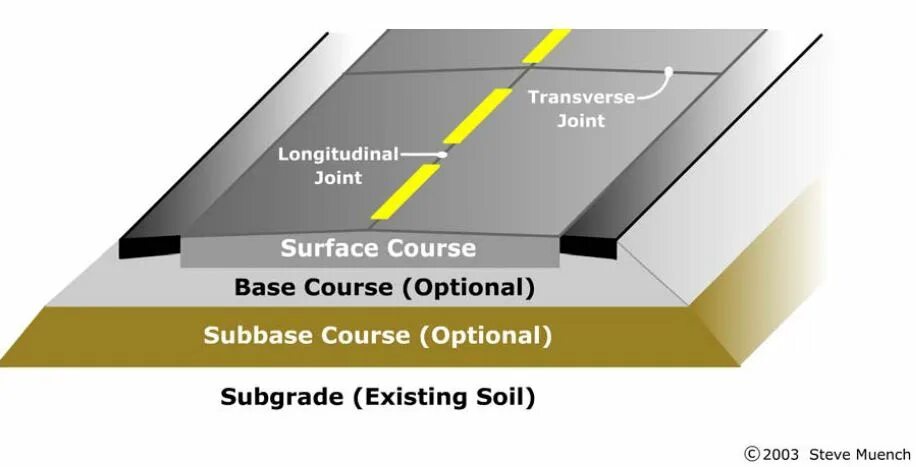 Transverse Joint

Longitudinal Joint

Surface Course

Base Course (Optional)

Subbase Course (Optional)

Subgrade (Existing Soil)

©2003 Steve Muench